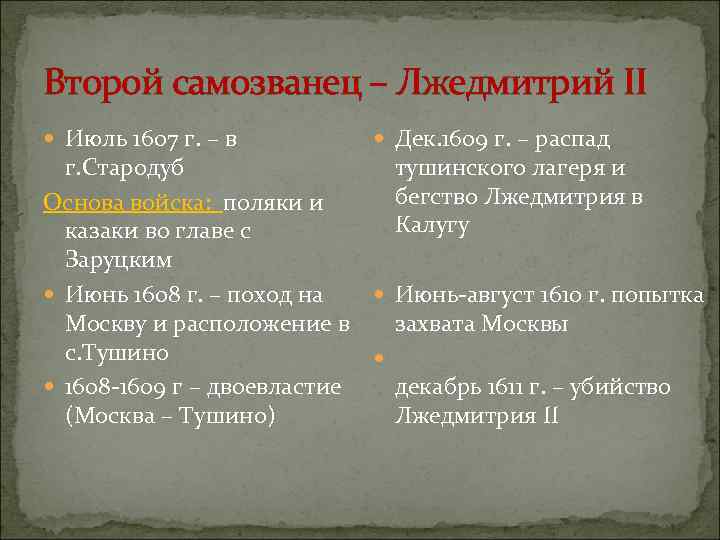 Второй самозванец – Лжедмитрий II

Июль 1607 г. – в г.Стародуб

Основа войска: поляки и казаки во главе с Заруцким

Июнь 1608 г. – поход на Москву и расположение в с.Тушино

1608-1609 г – двоевластие (Москва – Тушино)

Дек.1609 г. – распад тушинского лагеря и бегство Лжедмитрия в Калугу

Июнь-август 1610 г. попытка захвата Москвы

декабрь 1611 г. – убийство Лжедмитрия II